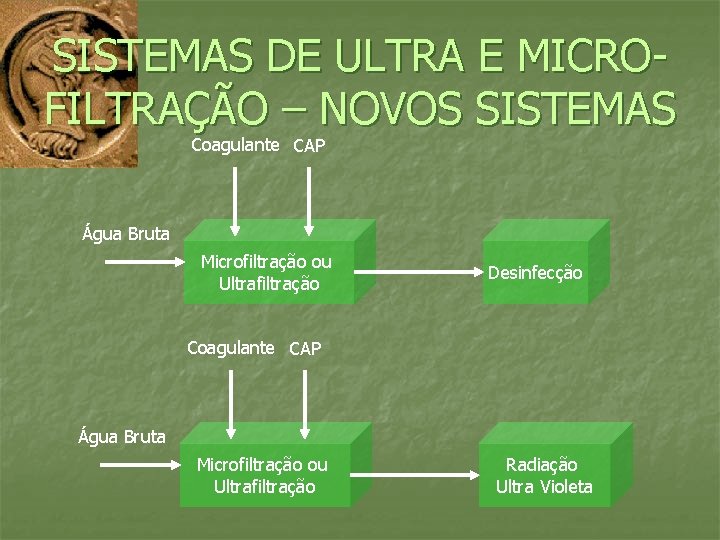 SISTEMAS DE ULTRA E MICRO-FILTRAÇÃO – NOVOS SISTEMAS

Coagulante CAP

Água Bruta

Microfiltração ou Ultrafiltração

Desinfecção

Coagulante CAP

Água Bruta

Microfiltração ou Ultrafiltração

Radiação Ultra Violeta